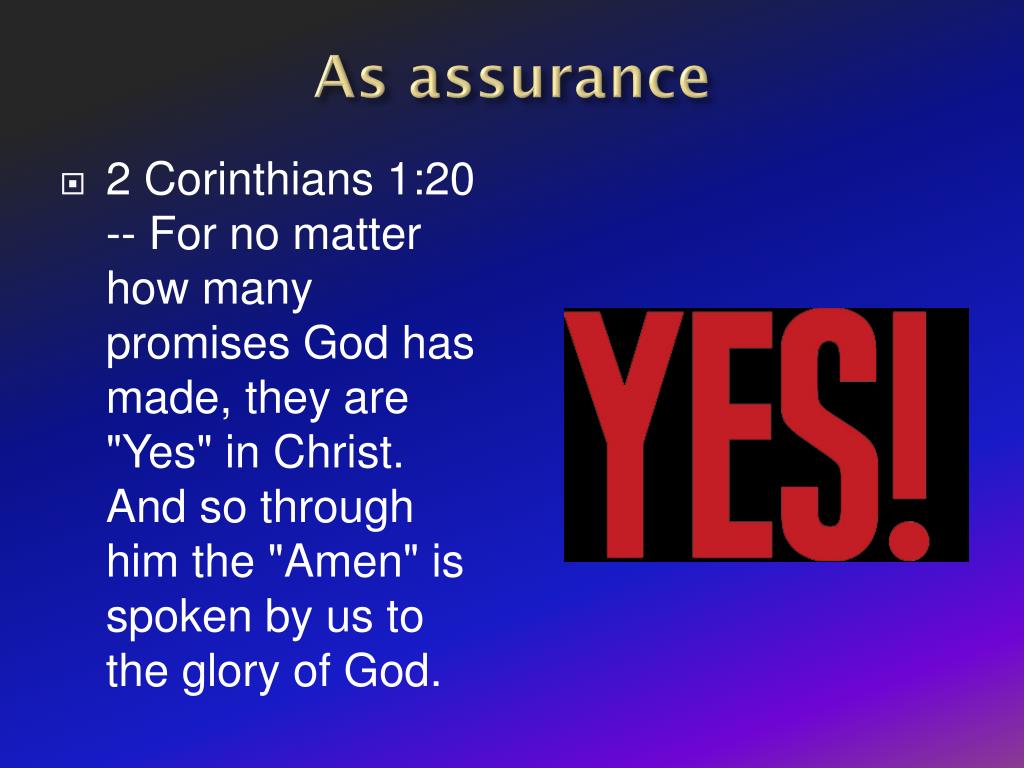 As assurance

2 Corinthians 1:20 -- For no matter how many promises God has made, they are "Yes" in Christ. And so through him the "Amen" is spoken by us to the glory of God.

YES!